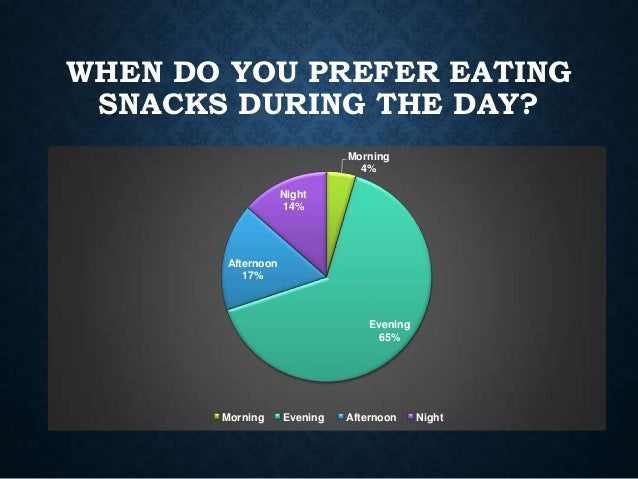 WHEN DO YOU PREFER EATING SNACKS DURING THE DAY?

Morning
4%

Night
14%

Afternoon
17%

Evening
65%

Morning Evening Afternoon Night